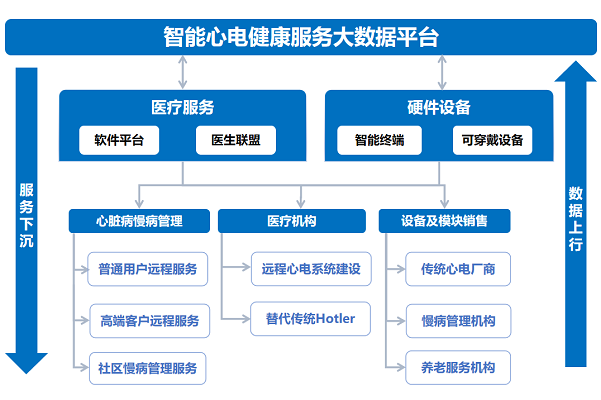 智能心电健康服务大数据平台

服务下沉

医疗服务

软件平台

医生联盟

硬件设备

智能终端

可穿戴设备

数据上行

心脏病慢病管理

普通用户远程服务

高端客户远程服务

社区慢病管理服务

医疗机构

远程心电系统建设

替代传统Hotler

设备及模块销售

传统心电厂商

慢病管理机构

养老服务机构